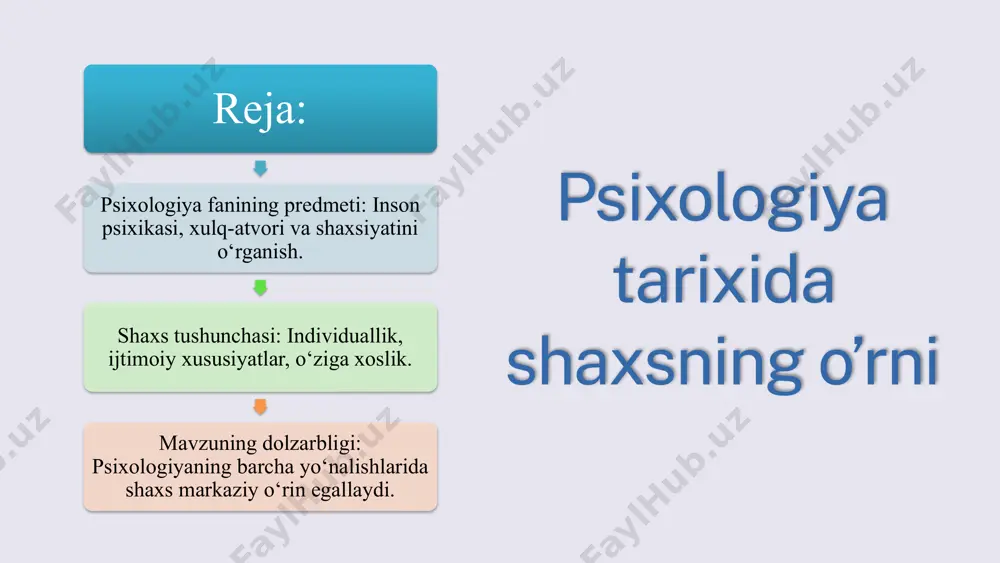 Reja:

Psixologiya fanining predmeti: Inson psixikasi, xulq-atvori va shaxsiyatini o‘rganish.

Shaxs tushunchasi: Individuallik, ijtimoiy xususiyatlar, o‘ziga xoslik.

Mavzuning dolzarbligi: Psixologiyaning barcha yo‘nalishlarida shaxs markaziy o‘rin egallaydi.

Psixologiya tarixida shaxsning o’rni

FaylHub.uz